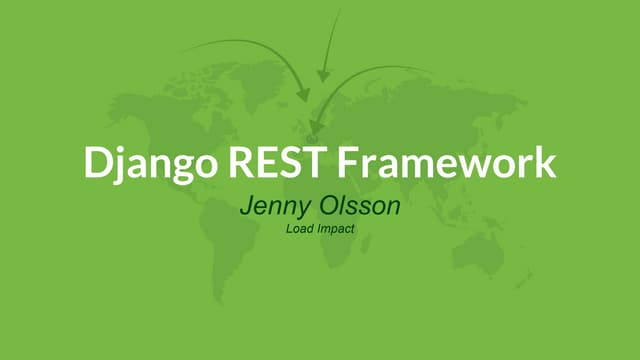 Django REST Framework

Jenny Olsson

Load Impact